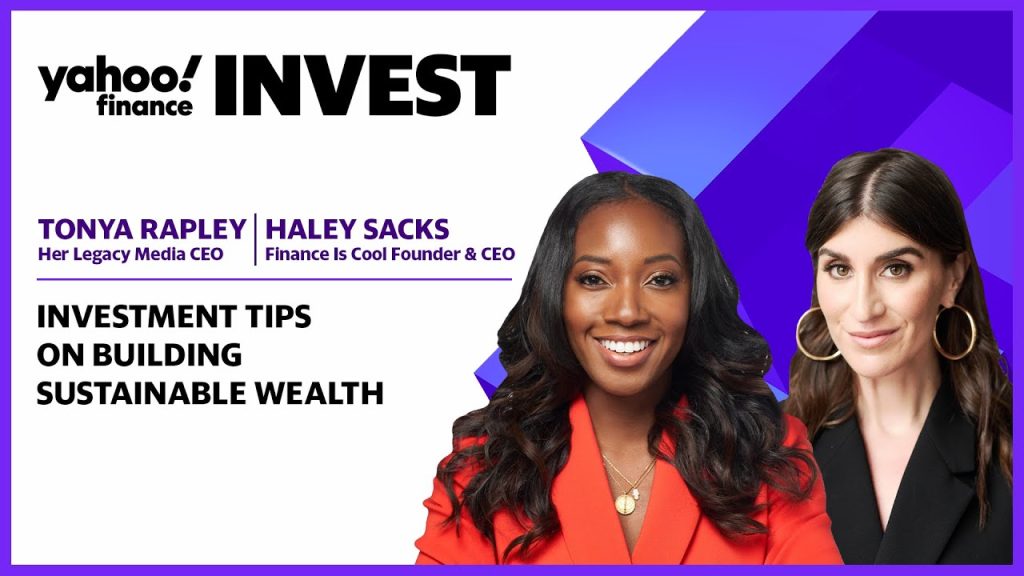 yahoo! finance INVEST

TONYA RAPLEY
Her Legacy Media CEO

HALEY SACKS
Finance Is Cool Founder & CEO

INVESTMENT TIPS ON BUILDING SUSTAINABLE WEALTH